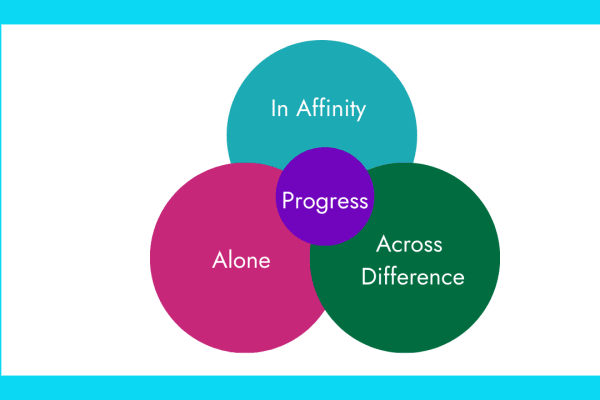 In Affinity

Progress

Alone

Across Difference